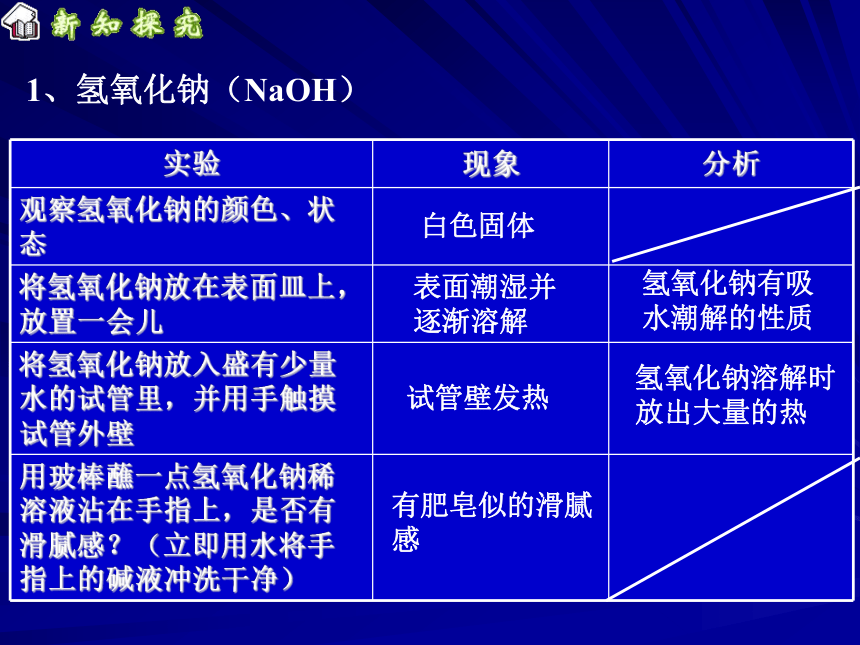 新知探究

1、氢氧化钠（NaOH）

| 实验 | 现象 | 分析 |
|---|---|---|
| 观察氢氧化钠的颜色、状态 | 白色固体 | |
| 将氢氧化钠放在表面皿上，放置一会儿 | 表面潮湿并逐渐溶解 | 氢氧化钠有吸水潮解的性质 |
| 将氢氧化钠放入盛有少量水的试管里，并用手触摸试管外壁 | 试管壁发热 | 氢氧化钠溶解时放出大量的热 |
| 用玻棒蘸一点氢氧化钠稀溶液沾在手指上，是否有滑腻感？（立即用水将手指上的碱液冲洗干净） | 有肥皂似的滑腻感 | |